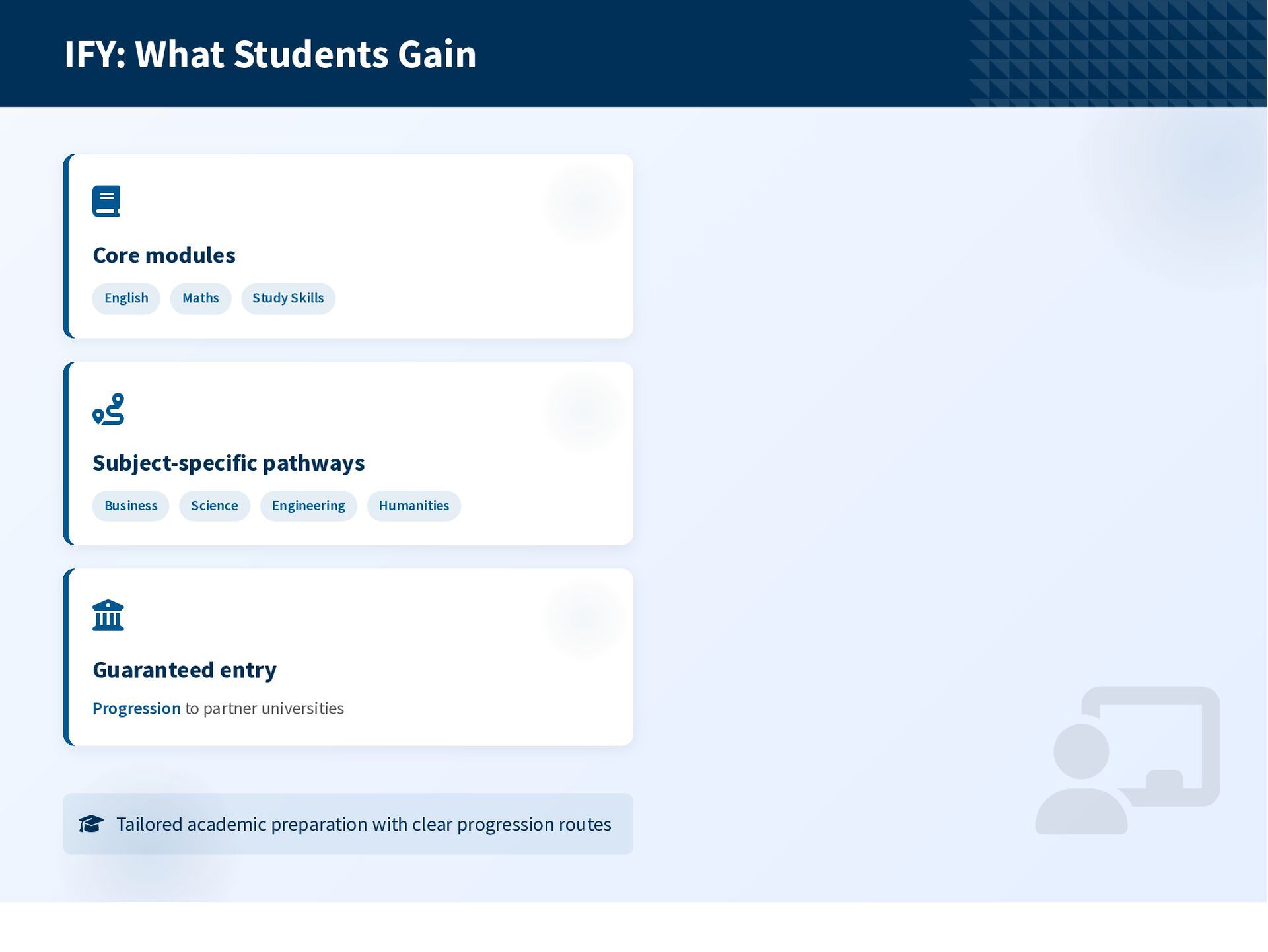 IFY: What Students Gain

Core modules

English Maths Study Skills

Subject-specific pathways

Business Science Engineering Humanities

Guaranteed entry

Progression to partner universities

Tailored academic preparation with clear progression routes